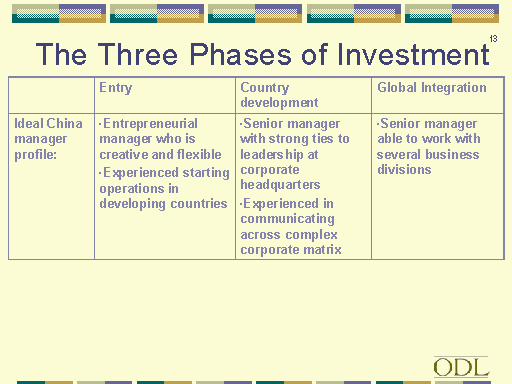 13

The Three Phases of Investment

| | Entry | Country development | Global Integration |
|---|---|---|---|
| Ideal China manager profile: | ·Entrepreneurial manager who is creative and flexible ·Experienced starting operations in developing countries | ·Senior manager with strong ties to leadership at corporate headquarters ·Experienced in communicating across complex corporate matrix | ·Senior manager able to work with several business divisions |

ODL